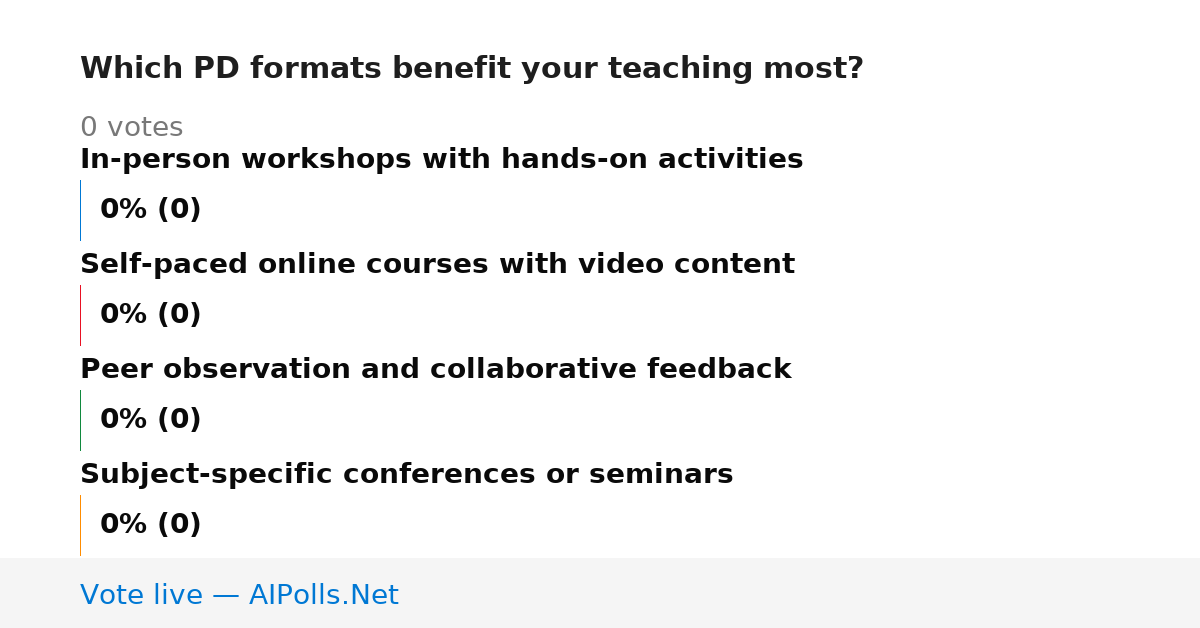 Which PD formats benefit your teaching most?

0 votes

In-person workshops with hands-on activities

0% (0)

Self-paced online courses with video content

0% (0)

Peer observation and collaborative feedback

0% (0)

Subject-specific conferences or seminars

0% (0)

Vote live — AIPolls.Net